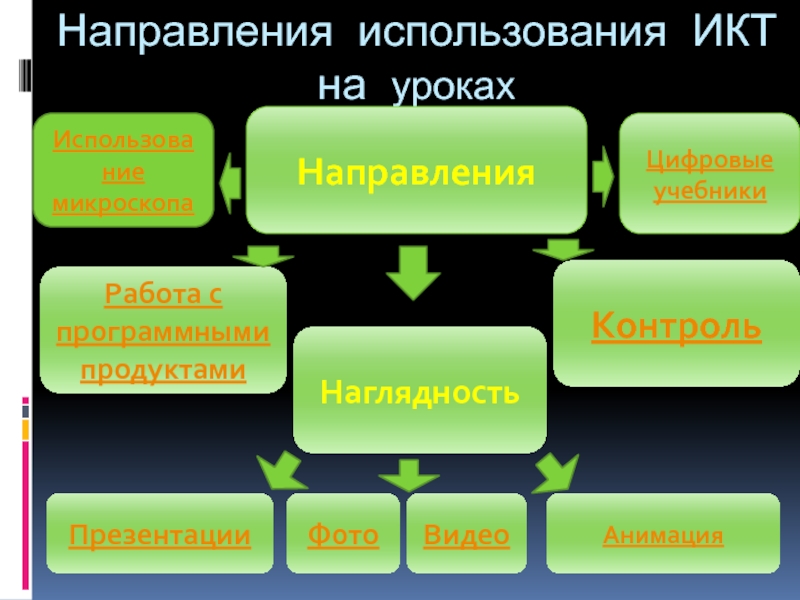 Направления использования ИКТ на уроках

Использование микроскопа

Направления

Цифровые учебники

Работа с программными продуктами

Контроль

Наглядность

Презентации

Фото

Видео

Анимация